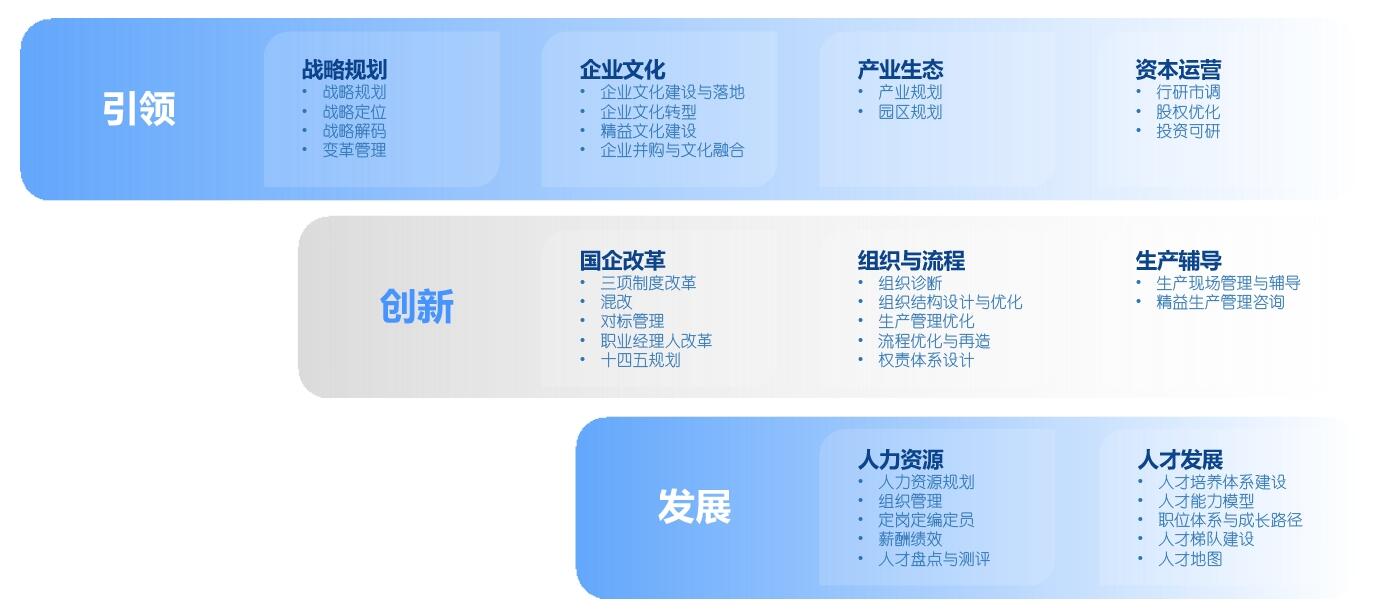 引领

战略规划
• 战略规划
• 战略定位
• 战略解码
• 变革管理

企业文化
• 企业文化建设与落地
• 企业文化转型
• 精益文化建设
• 企业并购与文化融合

产业生态
• 产业规划
• 园区规划

资本运营
• 行研市调
• 股权优化
• 投资可研

创新

国企改革
• 三项制度改革
• 混改
• 对标管理
• 职业经理人改革
• 十四五规划

组织与流程
• 组织诊断
• 组织结构设计与优化
• 生产管理优化
• 流程优化与再造
• 权责体系设计

生产辅导
• 生产现场管理与辅导
• 精益生产管理咨询

发展

人力资源
• 人力资源规划
• 组织管理
• 定岗定编定员
• 薪酬绩效
• 人才盘点与测评

人才发展
• 人才培养体系建设
• 人才能力模型
• 职位体系与成长路径
• 人才梯队建设
• 人才地图